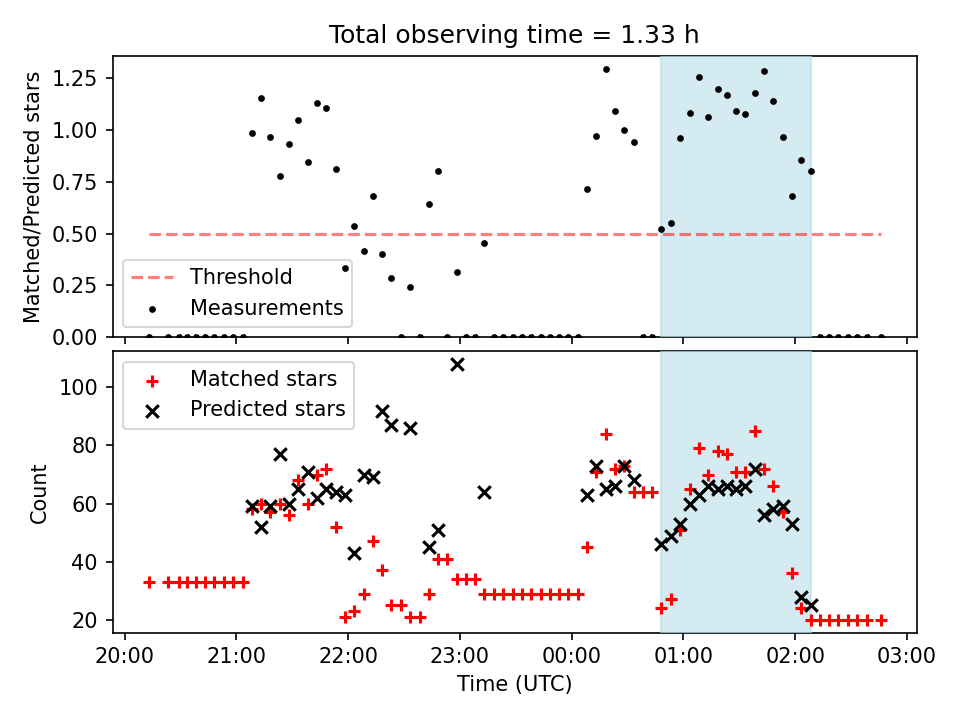 Total observing time = 1.33 h

Matched/Predicted stars

1.25
1.00
0.75
0.50
0.25
0.00

Threshold
Measurements

Count

100
80
60
40
20

Matched stars
Predicted stars

20:00 21:00 22:00 23:00 00:00 01:00 02:00 03:00

Time (UTC)